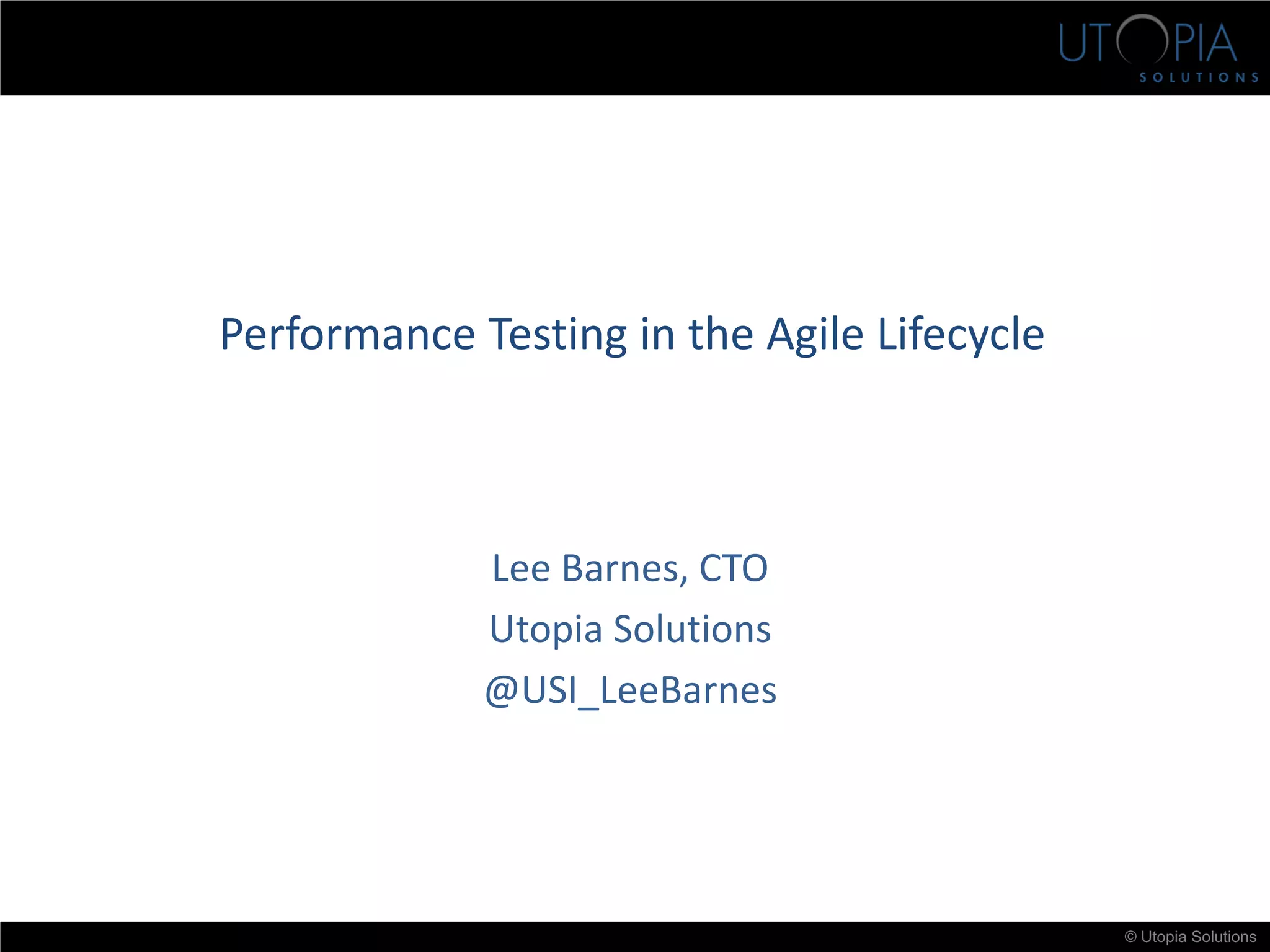 UTOPIA
SOLUTIONS

Performance Testing in the Agile Lifecycle

Lee Barnes, CTO
Utopia Solutions
@USI_LeeBarnes

© Utopia Solutions